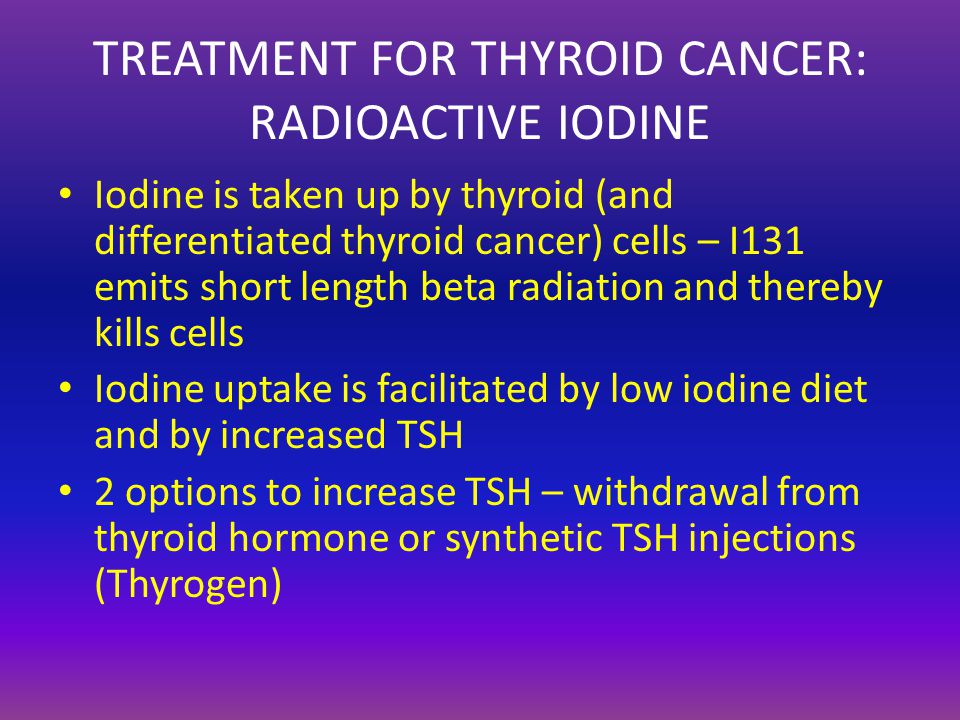 TREATMENT FOR THYROID CANCER: RADIOACTIVE IODINE

• Iodine is taken up by thyroid (and differentiated thyroid cancer) cells – I131 emits short length beta radiation and thereby kills cells

• Iodine uptake is facilitated by low iodine diet and by increased TSH

• 2 options to increase TSH – withdrawal from thyroid hormone or synthetic TSH injections (Thyrogen)